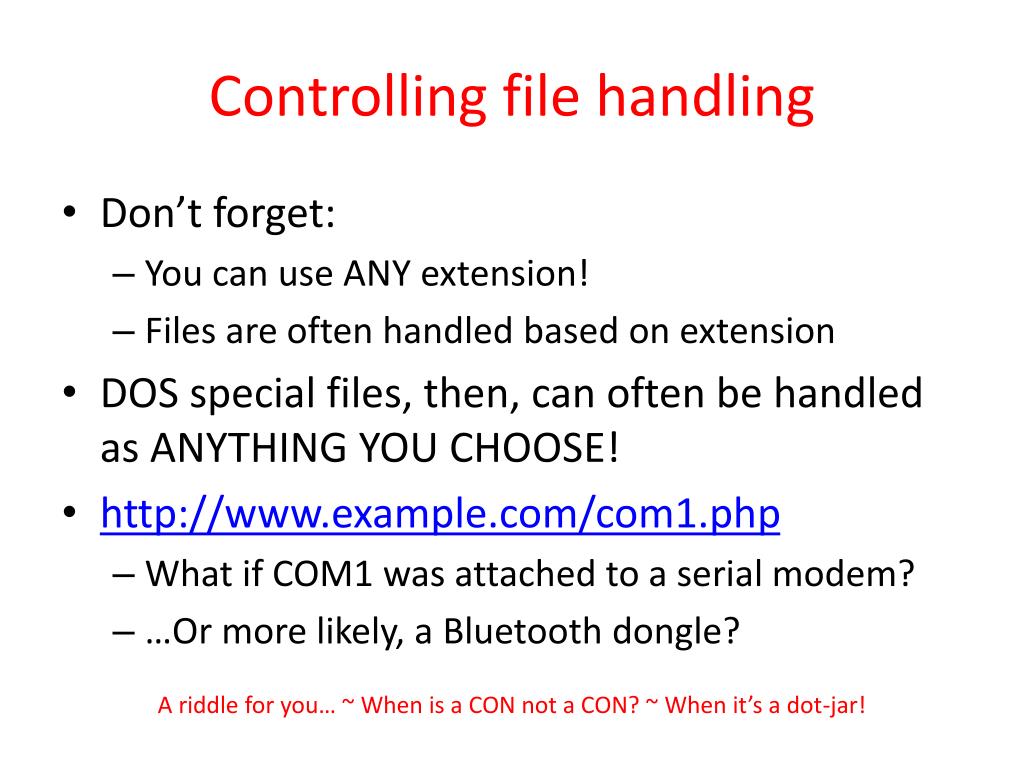 Controlling file handling

• Don’t forget:
– You can use ANY extension!
– Files are often handled based on extension
• DOS special files, then, can often be handled as ANYTHING YOU CHOOSE!
• http://www.example.com/com1.php
– What if COM1 was attached to a serial modem?
– …Or more likely, a Bluetooth dongle?

A riddle for you… ~ When is a CON not a CON? ~ When it’s a dot-jar!